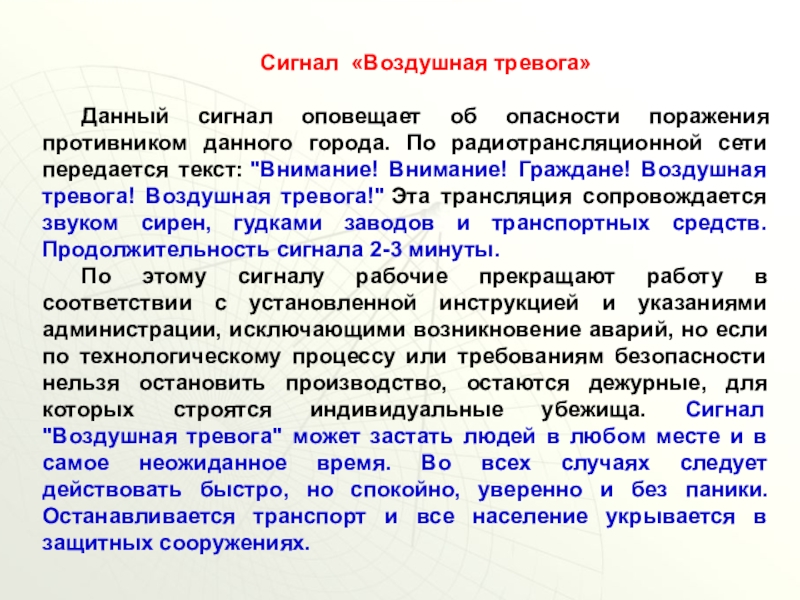 Сигнал «Воздушная тревога»

Данный сигнал оповещает об опасности поражения противником данного города. По радиотрансляционной сети передается текст: "Внимание! Внимание! Граждане! Воздушная тревога! Воздушная тревога!" Эта трансляция сопровождается звуком сирен, гудками заводов и транспортных средств. Продолжительность сигнала 2-3 минуты.

По этому сигналу рабочие прекращают работу в соответствии с установленной инструкцией и указаниями администрации, исключающими возникновение аварий, но если по технологическому процессу или требованиям безопасности нельзя остановить производство, остаются дежурные, для которых строятся индивидуальные убежища. Сигнал "Воздушная тревога" может застать людей в любом месте и в самое неожиданное время. Во всех случаях следует действовать быстро, но спокойно, уверенно и без паники. Останавливается транспорт и все население укрывается в защитных сооружениях.